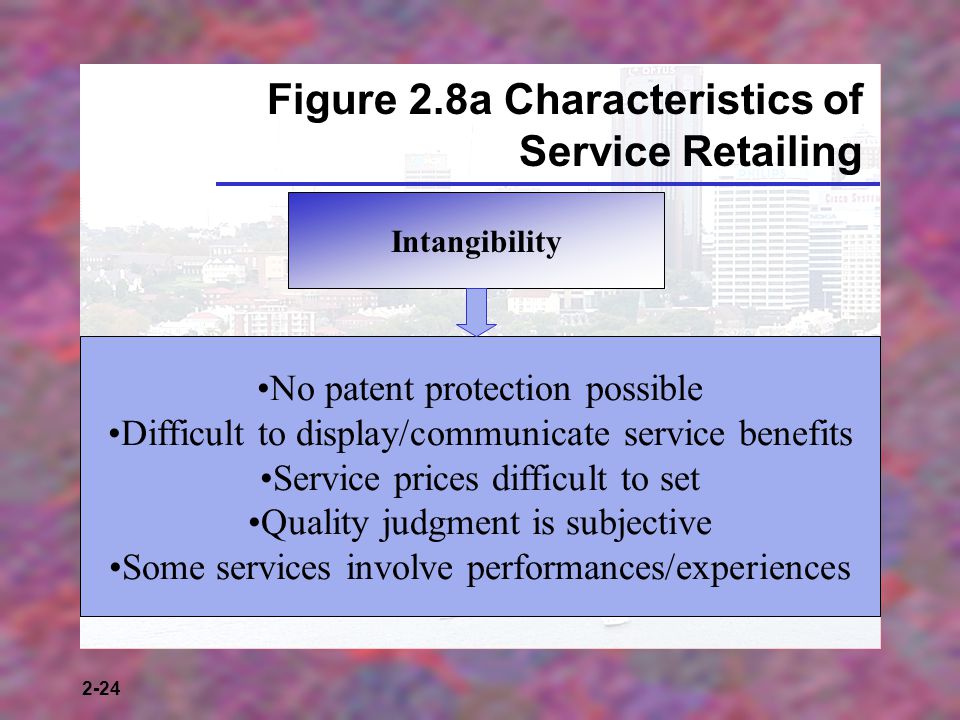 Figure 2.8a Characteristics of Service Retailing

Intangibility

•No patent protection possible
•Difficult to display/communicate service benefits
•Service prices difficult to set
•Quality judgment is subjective
•Some services involve performances/experiences

2-24